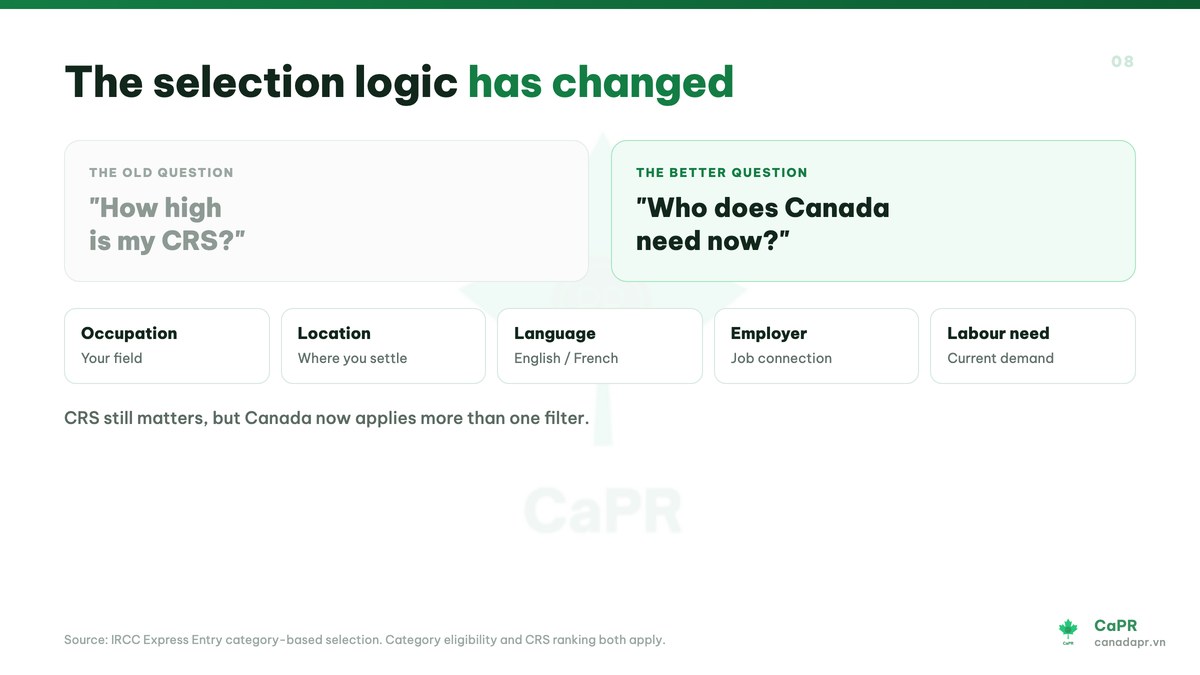 08

The selection logic has changed

THE OLD QUESTION
"How high is my CRS?"

THE BETTER QUESTION
"Who does Canada need now?"

Occupation
Your field

Location
Where you settle

Language
English / French

Employer
Job connection

Labour need
Current demand

CRS still matters, but Canada now applies more than one filter.

CaPR

Source: IRCC Express Entry category-based selection. Category eligibility and CRS ranking both apply.

CaPR
canadapr.vn